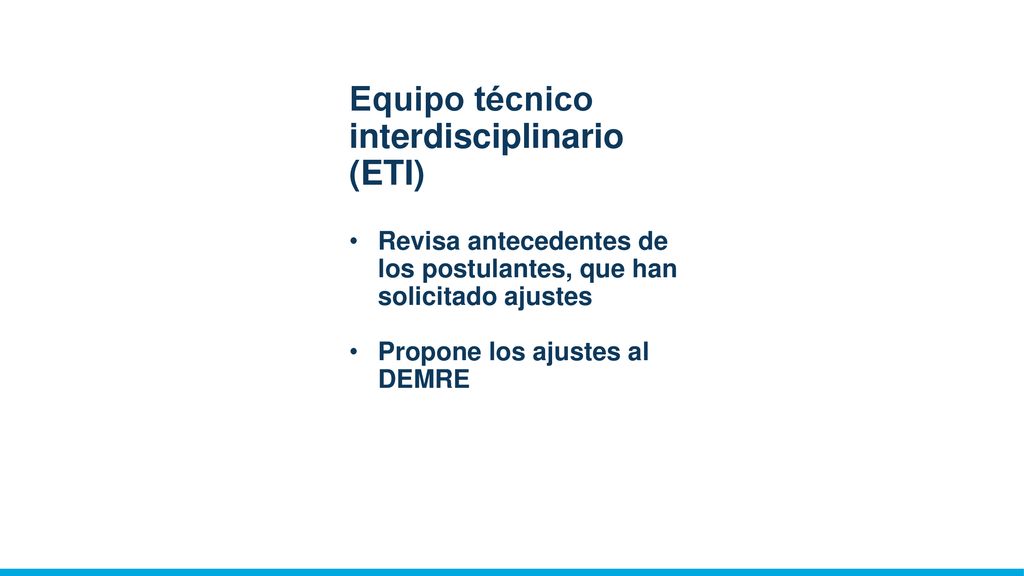 Equipo técnico interdisciplinario (ETI)

• Revisa antecedentes de los postulantes, que han solicitado ajustes

• Propone los ajustes al DEMRE